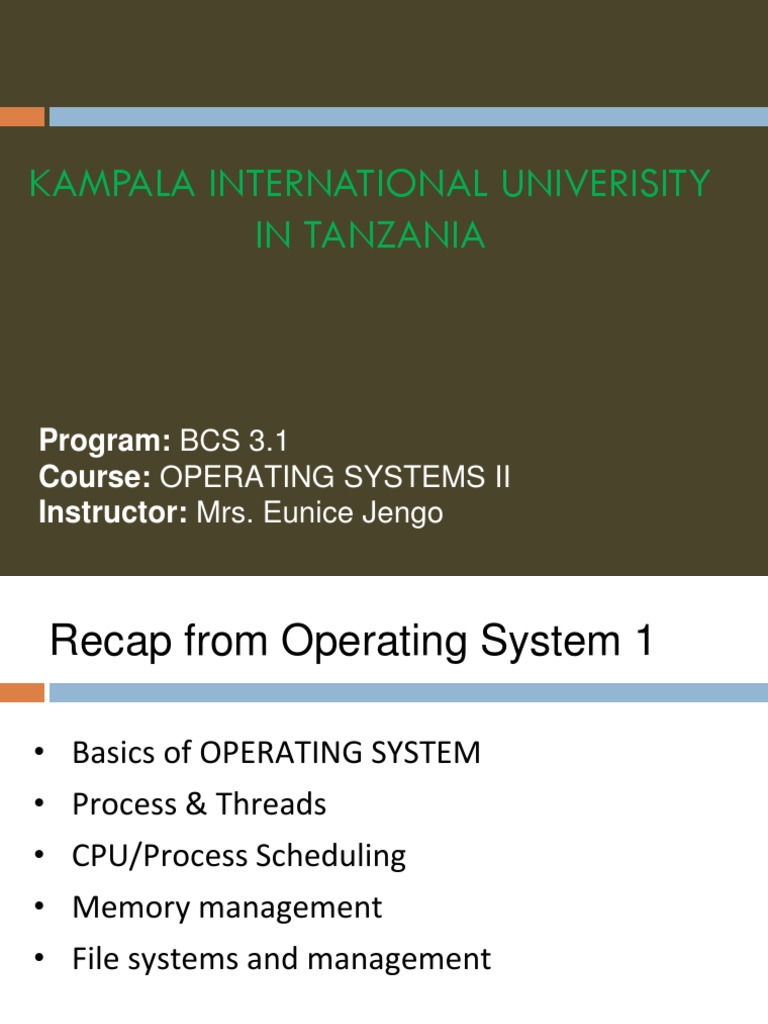 KAMPALA INTERNATIONAL UNIVERISITY IN TANZANIA

**Program:** BCS 3.1
**Course:** OPERATING SYSTEMS II
**Instructor:** Mrs. Eunice Jengo

Recap from Operating System 1

• Basics of OPERATING SYSTEM
• Process & Threads
• CPU/Process Scheduling
• Memory management
• File systems and management